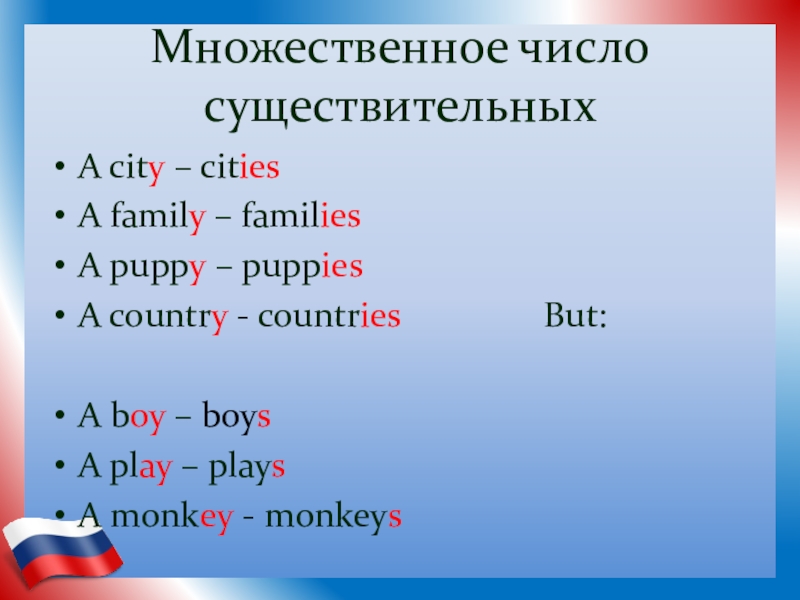 Множественное число существительных

• A city – cities
• A family – families
• A puppy – puppies
• A country - countries But:

• A boy – boys
• A play – plays
• A monkey - monkeys